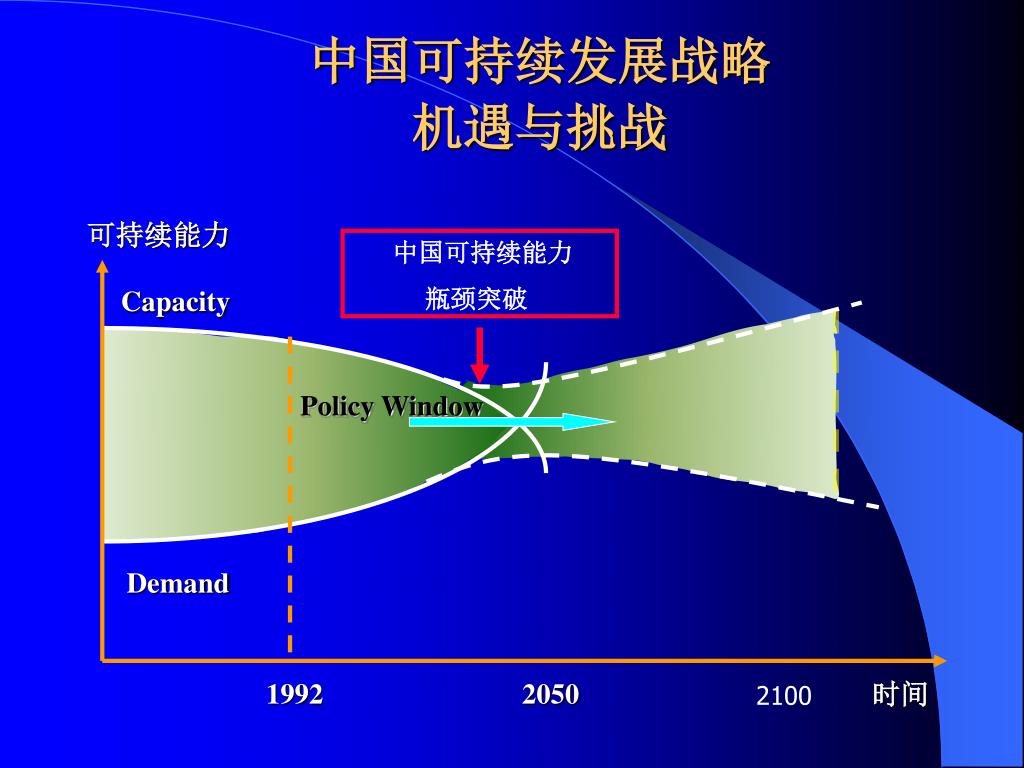 中国可持续发展战略
机遇与挑战

可持续能力

Capacity

中国可持续能力
瓶颈突破

Policy Window

Demand

1992

2050

2100

时间